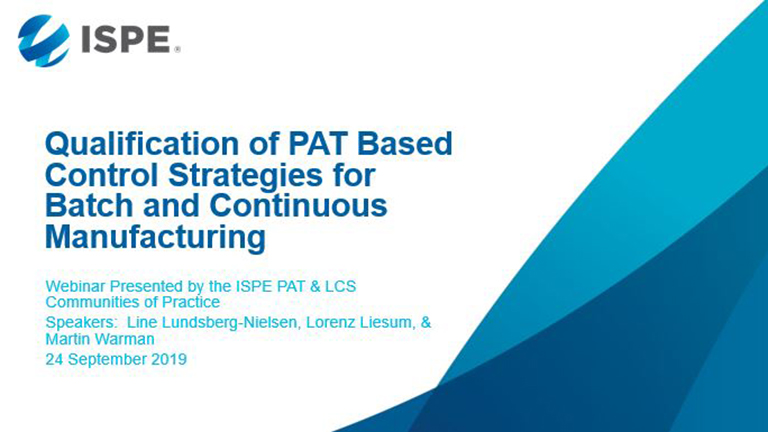 ISPE®

Qualification of PAT Based Control Strategies for Batch and Continuous Manufacturing

Webinar Presented by the ISPE PAT & LCS Communities of Practice

Speakers: Line Lundsberg-Nielsen, Lorenz Liesum, & Martin Warman

24 September 2019